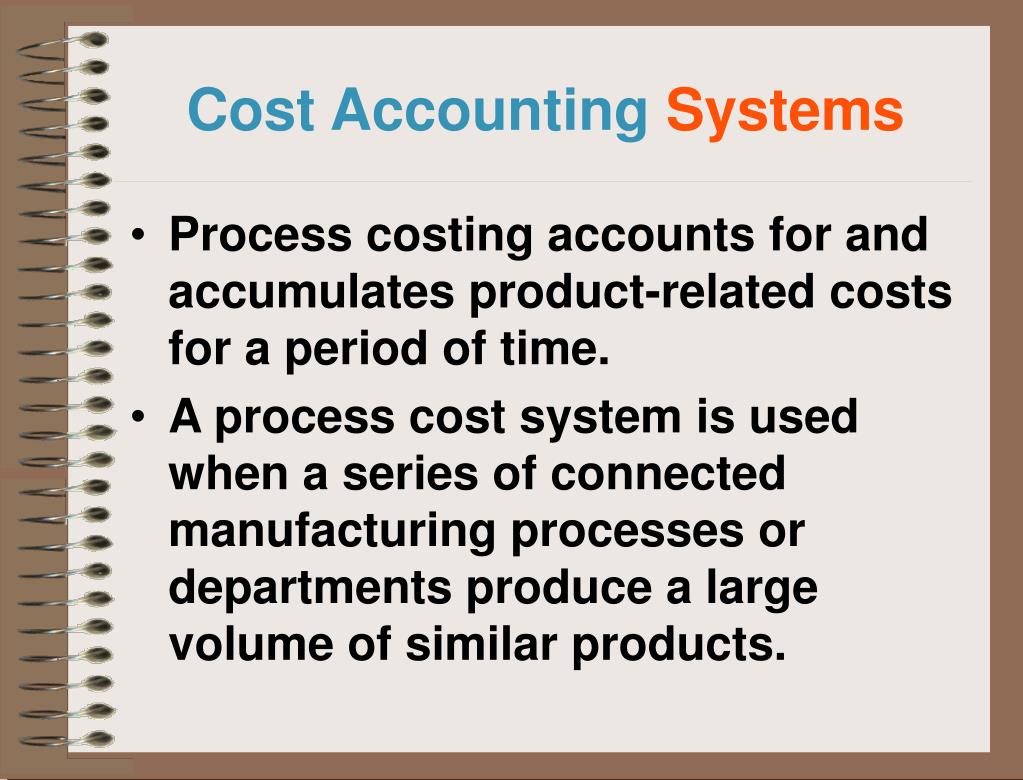 Cost Accounting Systems

• Process costing accounts for and accumulates product-related costs for a period of time.

• A process cost system is used when a series of connected manufacturing processes or departments produce a large volume of similar products.